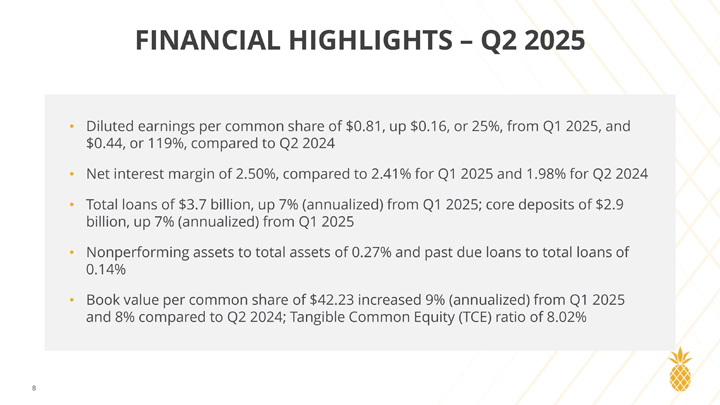 FINANCIAL HIGHLIGHTS – Q2 2025

• Diluted earnings per common share of \$0.81, up \$0.16, or 25%, from Q1 2025, and \$0.44, or 119%, compared to Q2 2024

• Net interest margin of 2.50%, compared to 2.41% for Q1 2025 and 1.98% for Q2 2024

• Total loans of \$3.7 billion, up 7% (annualized) from Q1 2025; core deposits of \$2.9 billion, up 7% (annualized) from Q1 2025

• Nonperforming assets to total assets of 0.27% and past due loans to total loans of 0.14%

• Book value per common share of \$42.23 increased 9% (annualized) from Q1 2025 and 8% compared to Q2 2024; Tangible Common Equity (TCE) ratio of 8.02%

8